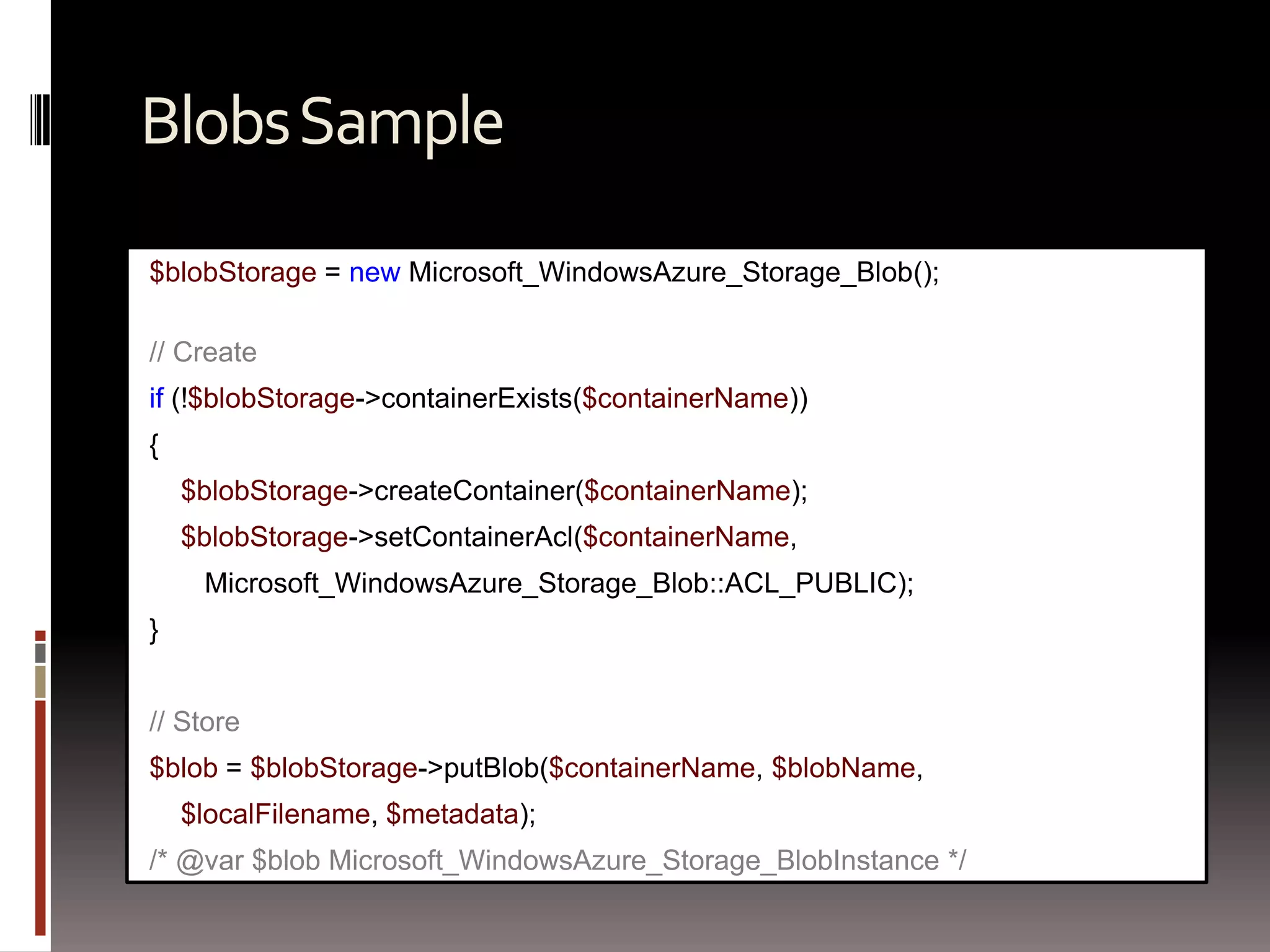 Blobs Sample

$blobStorage = new Microsoft_WindowsAzure_Storage_Blob();

// Create
if (!$blobStorage->containerExists($containerName))
{
$blobStorage->createContainer($containerName);
$blobStorage->setContainerAcl($containerName,
Microsoft_WindowsAzure_Storage_Blob::ACL_PUBLIC);
}

// Store
$blob = $blobStorage->putBlob($containerName, $blobName,
$localFilename, $metadata);
/* @var $blob Microsoft_WindowsAzure_Storage_BlobInstance */